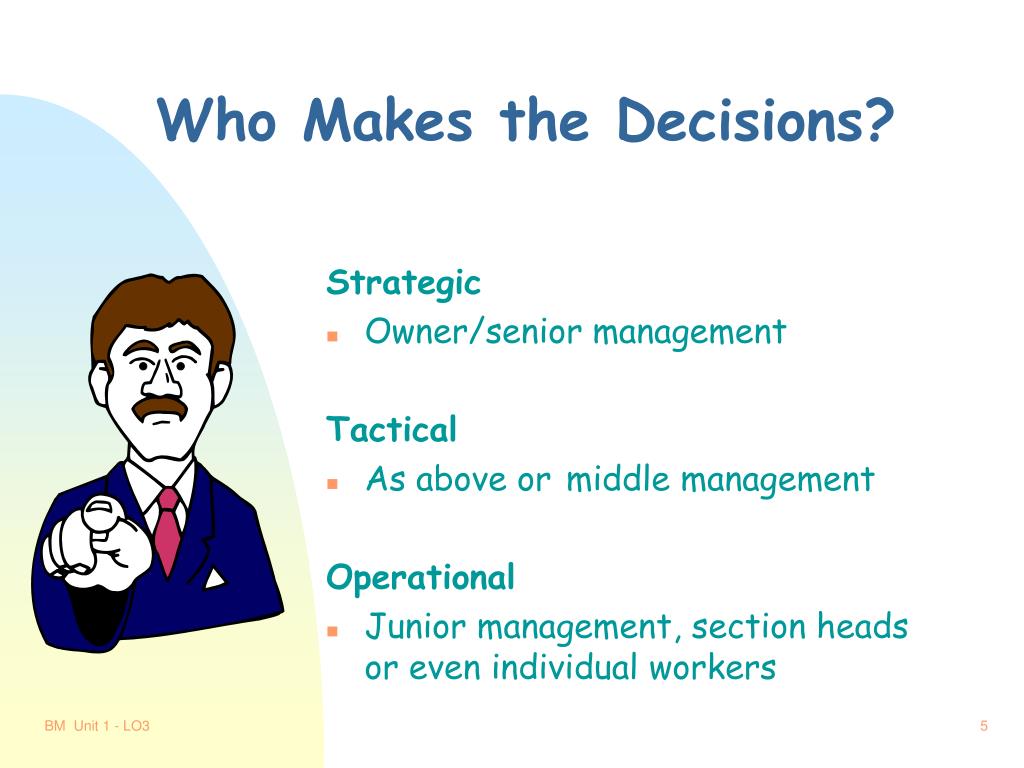 Who Makes the Decisions?

Strategic

- Owner/senior management

Tactical

- As above or middle management

Operational

- Junior management, section heads or even individual workers

BM Unit 1 - LO3

5